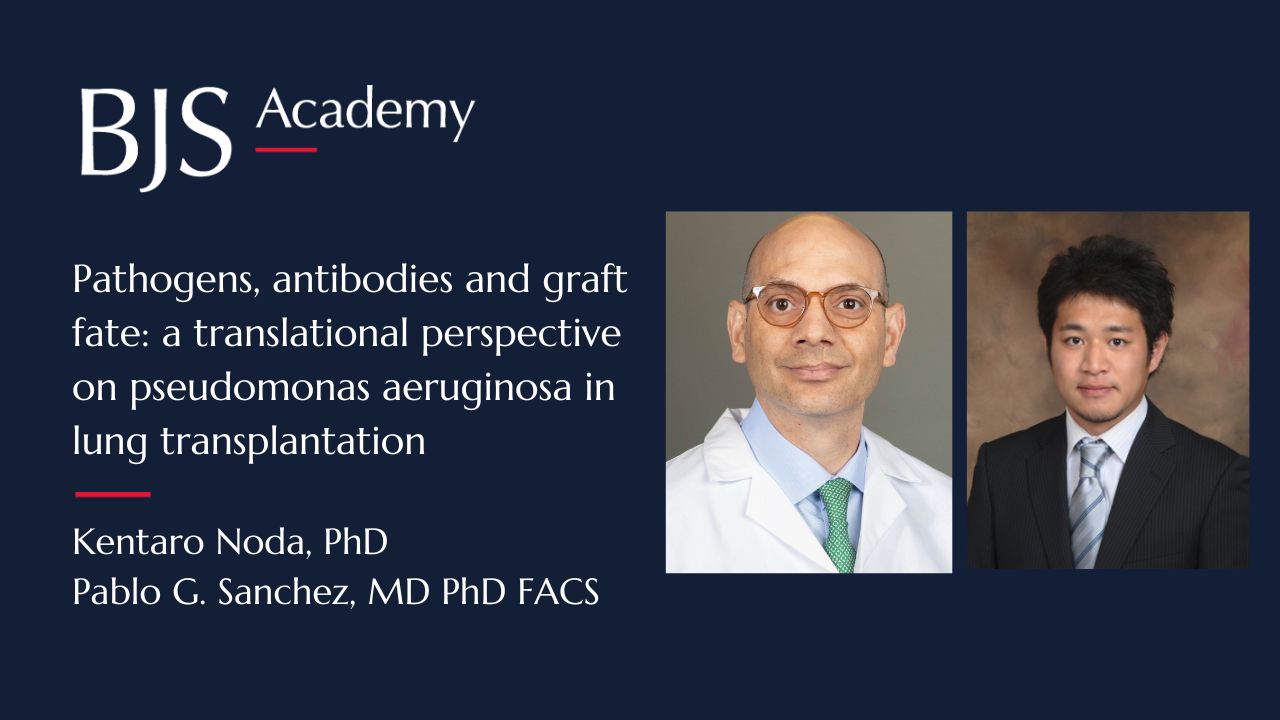 BJS Academy

Pathogens, antibodies and graft fate: a translational perspective on pseudomonas aeruginosa in lung transplantation

Kentaro Noda, PhD
Pablo G. Sanchez, MD PhD FACS